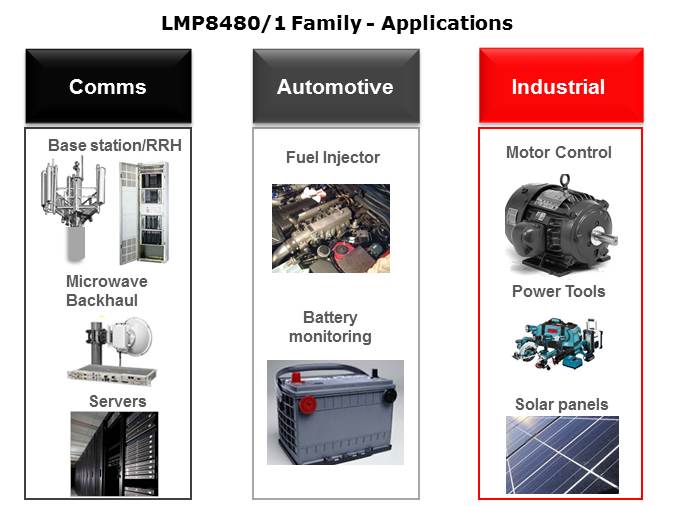 LMP8480/1 Family - Applications

Comms

Base station/RRH

Microwave Backhaul

Servers

Automotive

Fuel Injector

Battery monitoring

Industrial

Motor Control

Power Tools

Solar panels